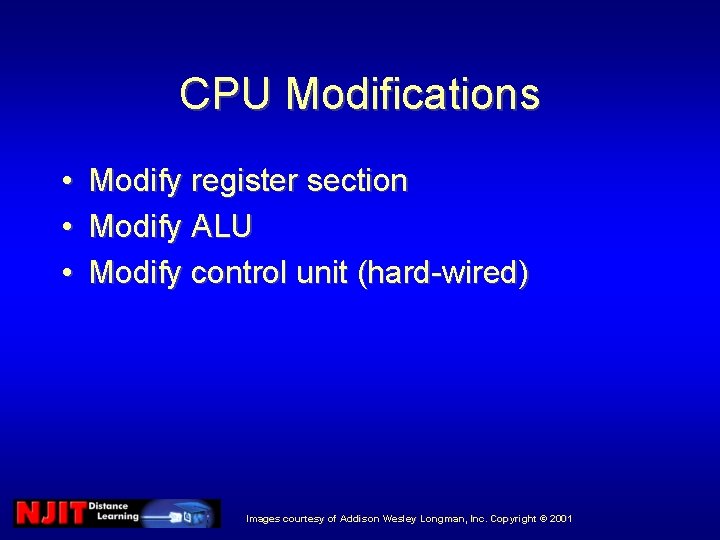 CPU Modifications

• Modify register section
• Modify ALU
• Modify control unit (hard-wired)

NJIT Distance Learning

Images courtesy of Addison Wesley Longman, Inc. Copyright © 2001